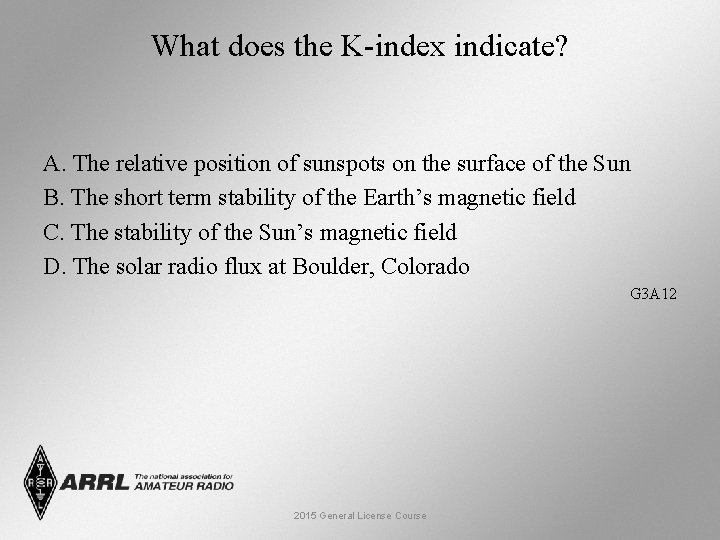 What does the K-index indicate?

A. The relative position of sunspots on the surface of the Sun
B. The short term stability of the Earth’s magnetic field
C. The stability of the Sun’s magnetic field
D. The solar radio flux at Boulder, Colorado

G3A12

ARRL The national association for AMATEUR RADIO

2015 General License Course